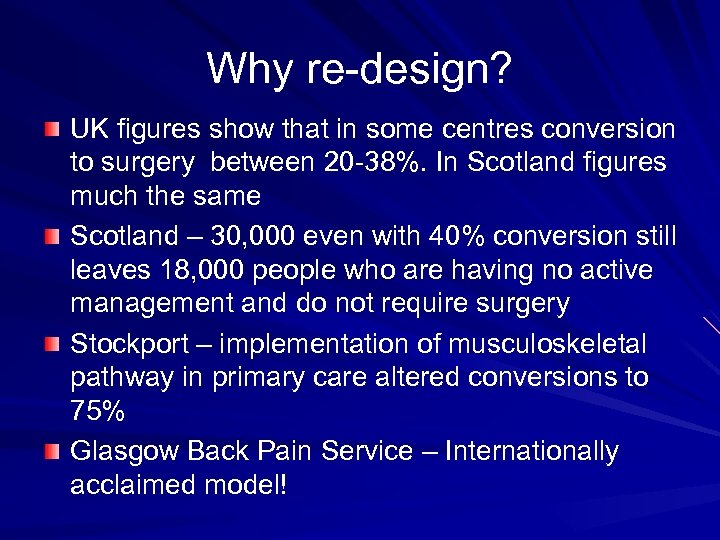 Why re-design?

UK figures show that in some centres conversion to surgery between 20-38%. In Scotland figures much the same

Scotland – 30,000 even with 40% conversion still leaves 18,000 people who are having no active management and do not require surgery

Stockport – implementation of musculoskeletal pathway in primary care altered conversions to 75%

Glasgow Back Pain Service – Internationally acclaimed model!